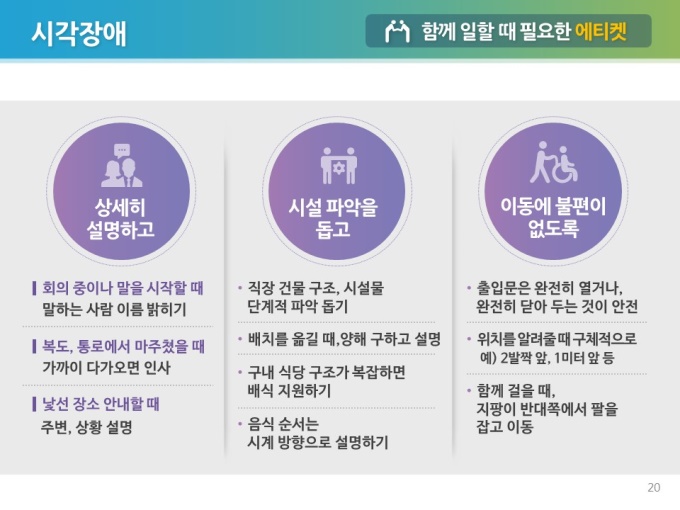 시각장애

함께 일할 때 필요한 에티켓

상세히 설명하고

회의 중이나 말을 시작할 때 말하는 사람 이름 밝히기

복도, 통로에서 마주쳤을 때 가까이 다가오면 인사

낯선 장소 안내할 때 주변, 상황 설명

시설 파악을 돕고

• 직장 건물 구조, 시설물 단계적 파악 돕기

• 배치를 옮길 때,양해 구하고 설명

• 구내 식당 구조가 복잡하면 배식 지원하기

• 음식 순서는 시계 방향으로 설명하기

이동에 불편이 없도록

• 출입문은 완전히 열거나, 완전히 닫아 두는 것이 안전

• 위치를 알려줄 때 구체적으로 예) 2발짝 앞, 1미터 앞 등

• 함께 걸을 때, 지팡이 반대쪽에서 팔을 잡고 이동

20